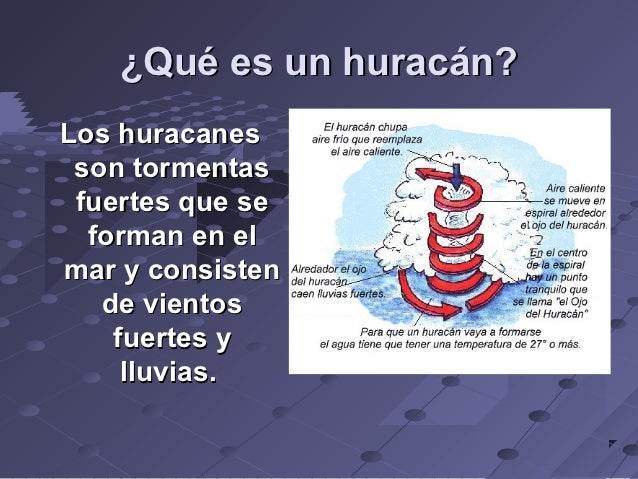 ¿Qué es un huracán?

Los huracanes son tormentas fuertes que se forman en el mar y consisten de vientos fuertes y lluvias.

El huracán chupa aire frío que reemplaza el aire caliente.

Aire caliente se mueve en espiral alrededor el ojo del huracán.

En el centro de la espiral hay un punto tranquilo que se llama "el Ojo del Huracán"

Alrededor el ojo del huracán caen lluvias fuertes.

Para que un huracán vaya a formarse el agua tiene que tener una temperatura de 27° o más.